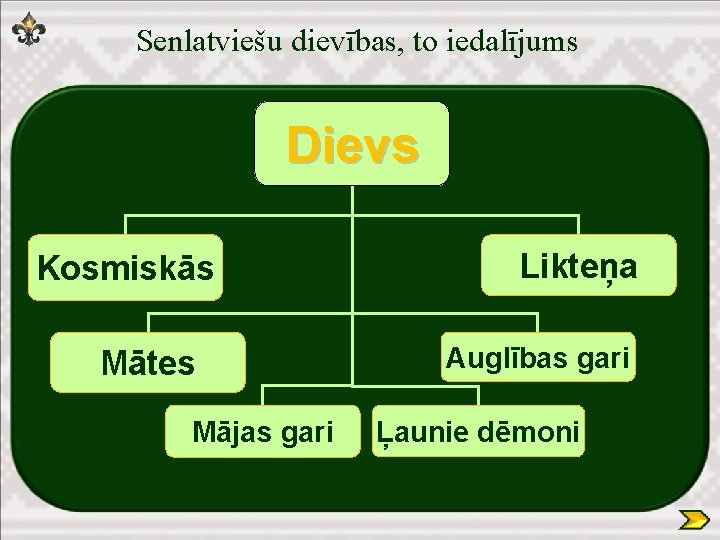 Senlatviešu dievības, to iedalījums

Dievs

Kosmiskās

Likteņa

Mātes

Auglības gari

Mājas gari

Ļaunie dēmoni